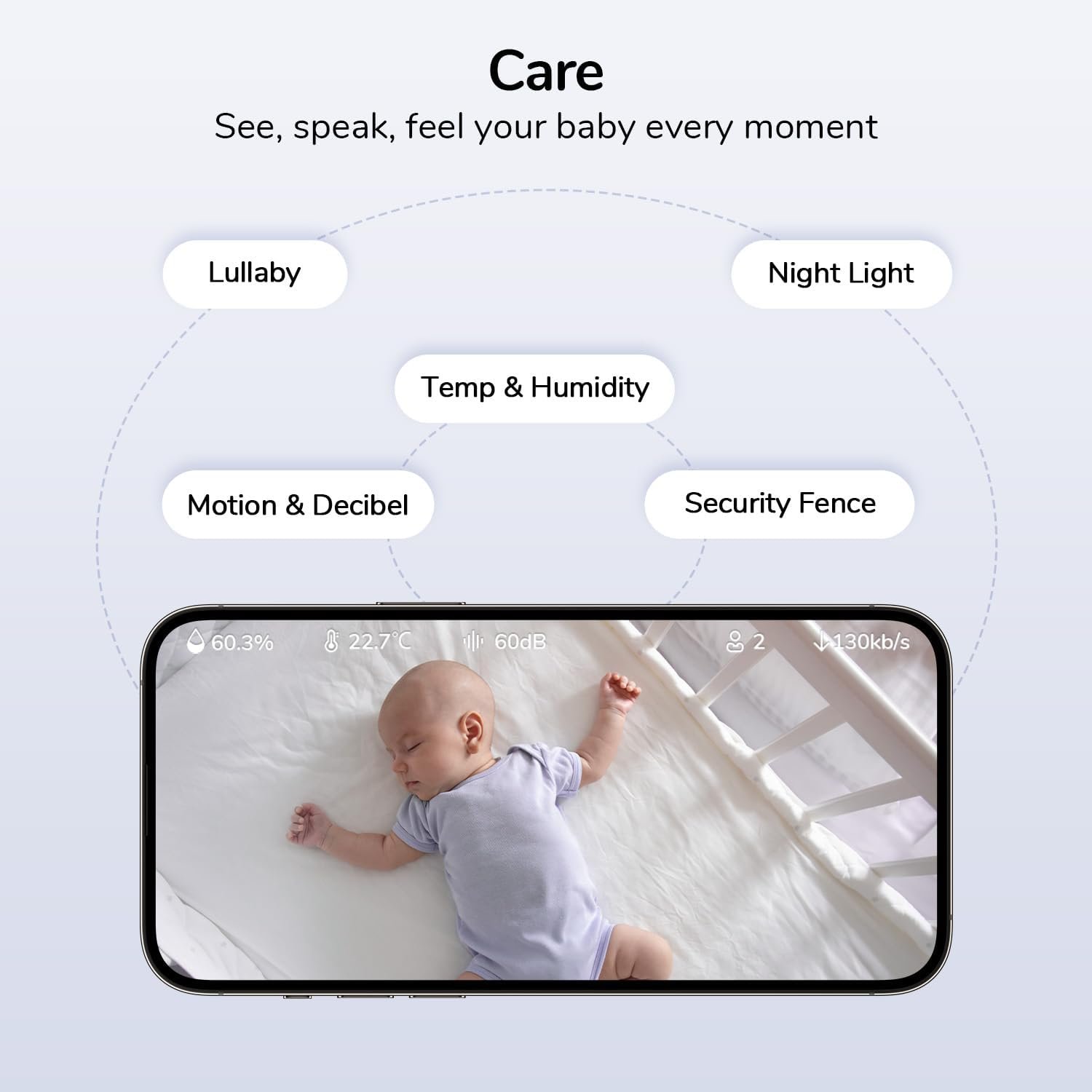 Care

See, speak, feel your baby every moment

Lullaby

Night Light

Temp & Humidity

Motion & Decibel

Security Fence

60.3% 22.7℃ 60dB 2 130kb/s